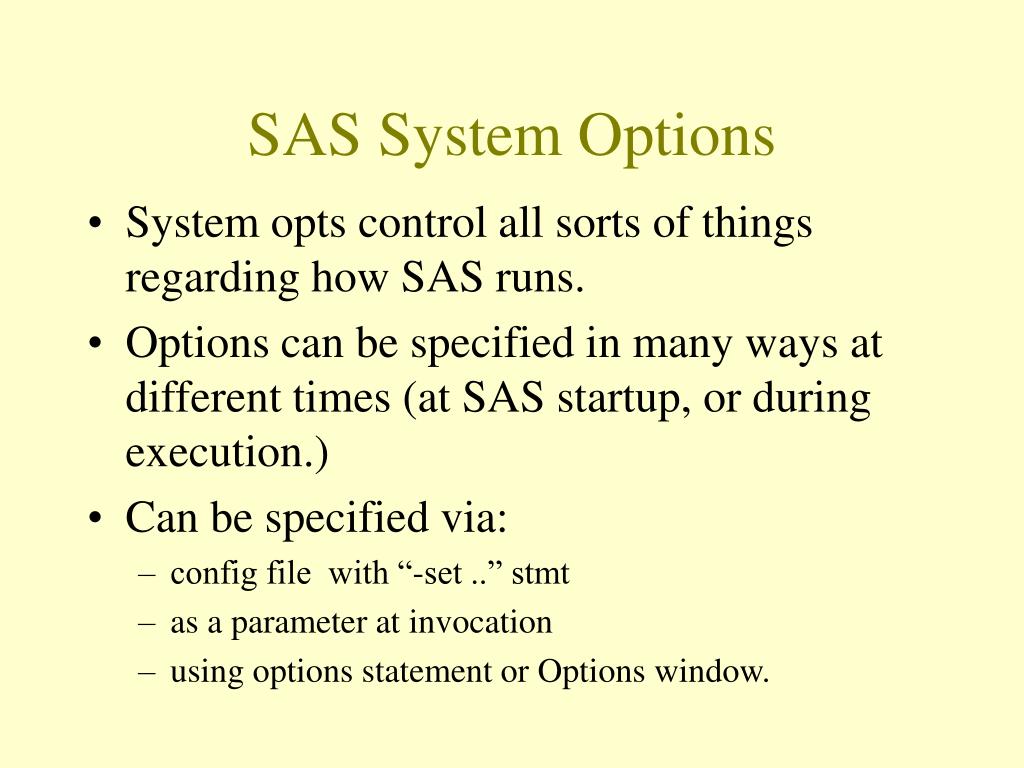 SAS System Options

• System opts control all sorts of things regarding how SAS runs.
• Options can be specified in many ways at different times (at SAS startup, or during execution.)
• Can be specified via:
– config file with “-set ..” stmt
– as a parameter at invocation
– using options statement or Options window.